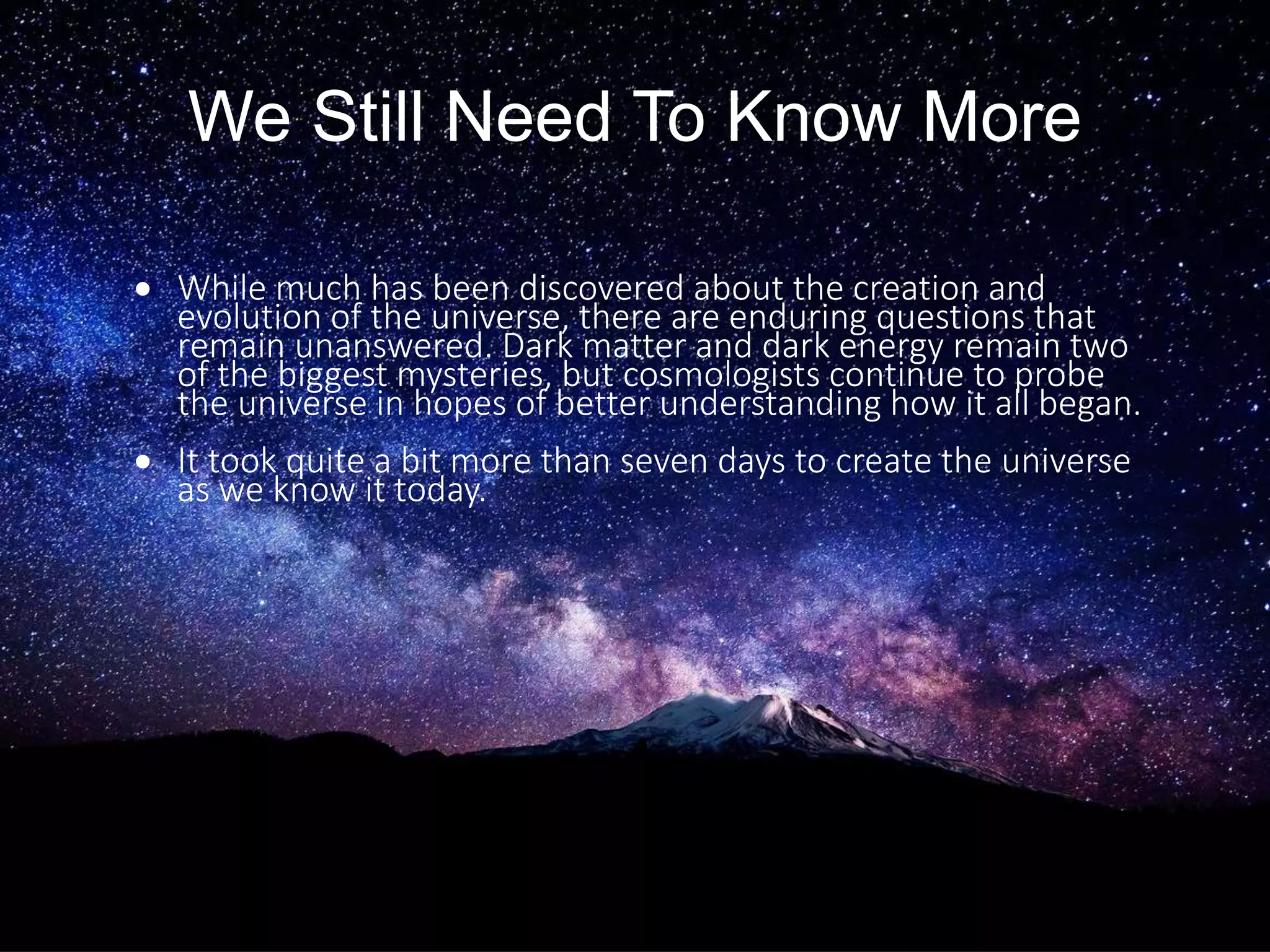 We Still Need To Know More

• While much has been discovered about the creation and evolution of the universe, there are enduring questions that remain unanswered. Dark matter and dark energy remain two of the biggest mysteries, but cosmologists continue to probe the universe in hopes of better understanding how it all began.

• It took quite a bit more than seven days to create the universe as we know it today.